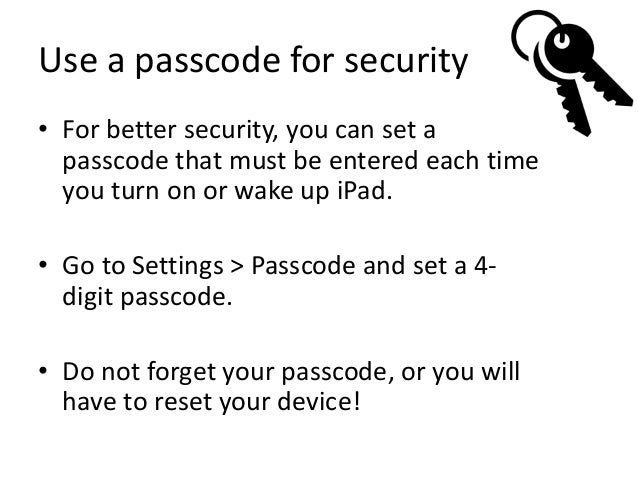 Use a passcode for security

• For better security, you can set a passcode that must be entered each time you turn on or wake up iPad.

• Go to Settings > Passcode and set a 4-digit passcode.

• Do not forget your passcode, or you will have to reset your device!